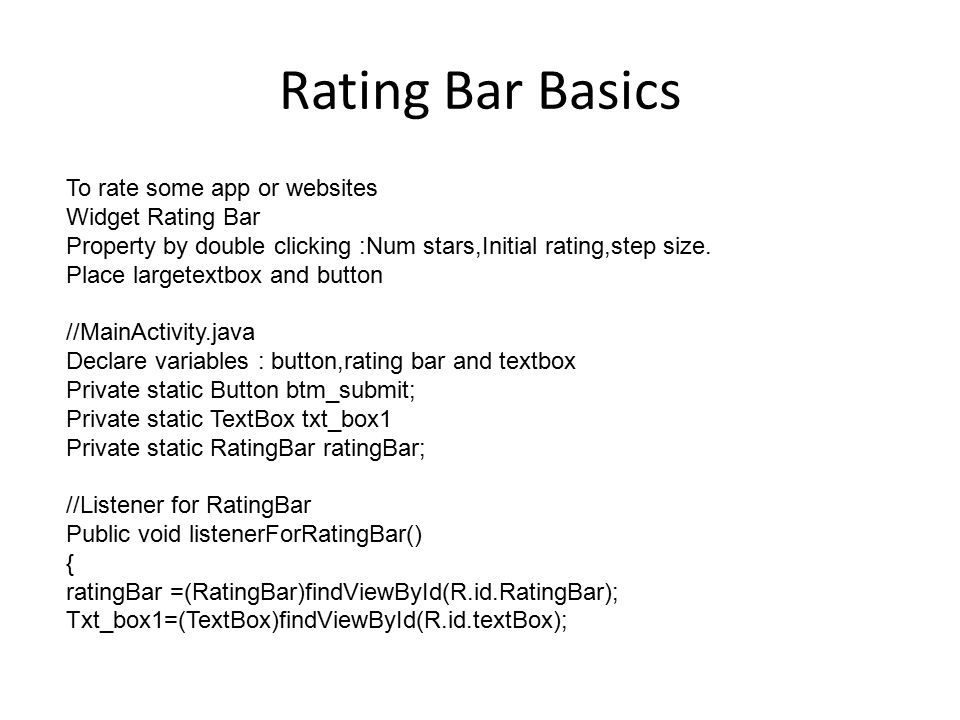 Rating Bar Basics

To rate some app or websites
Widget Rating Bar
Property by double clicking :Num stars,Initial rating,step size.
Place largetextbox and button

//MainActivity.java
Declare variables : button,rating bar and textbox
Private static Button btm_submit;
Private static TextBox txt_box1
Private static RatingBar ratingBar;

//Listener for RatingBar
Public void listenerForRatingBar()
{
ratingBar =(RatingBar)findViewById(R.id.RatingBar);
Txt_box1=(TextBox)findViewById(R.id.textBox);